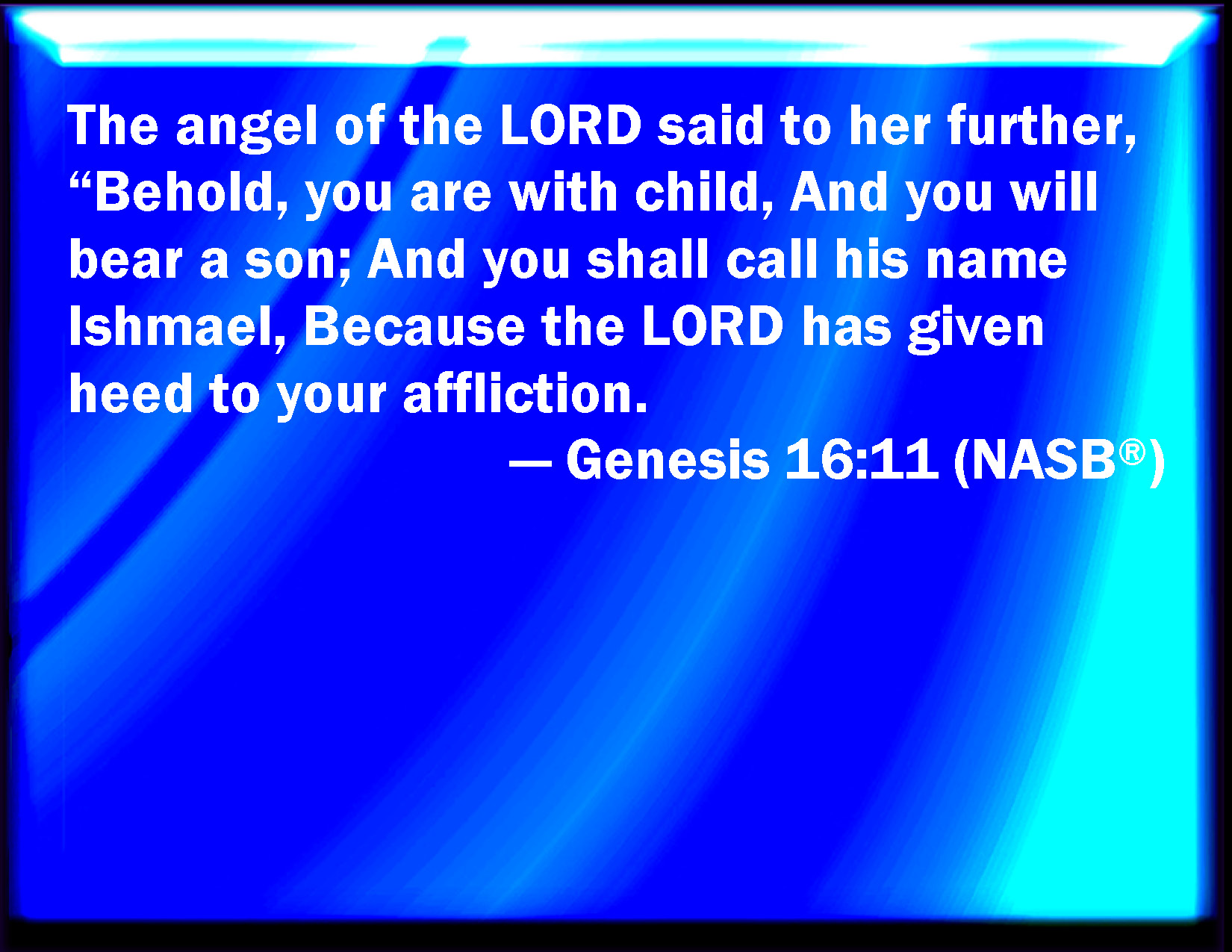 The angel of the LORD said to her further, “Behold, you are with child, And you will bear a son; And you shall call his name Ishmael, Because the LORD has given heed to your affliction.

— Genesis 16:11 (NASB®)